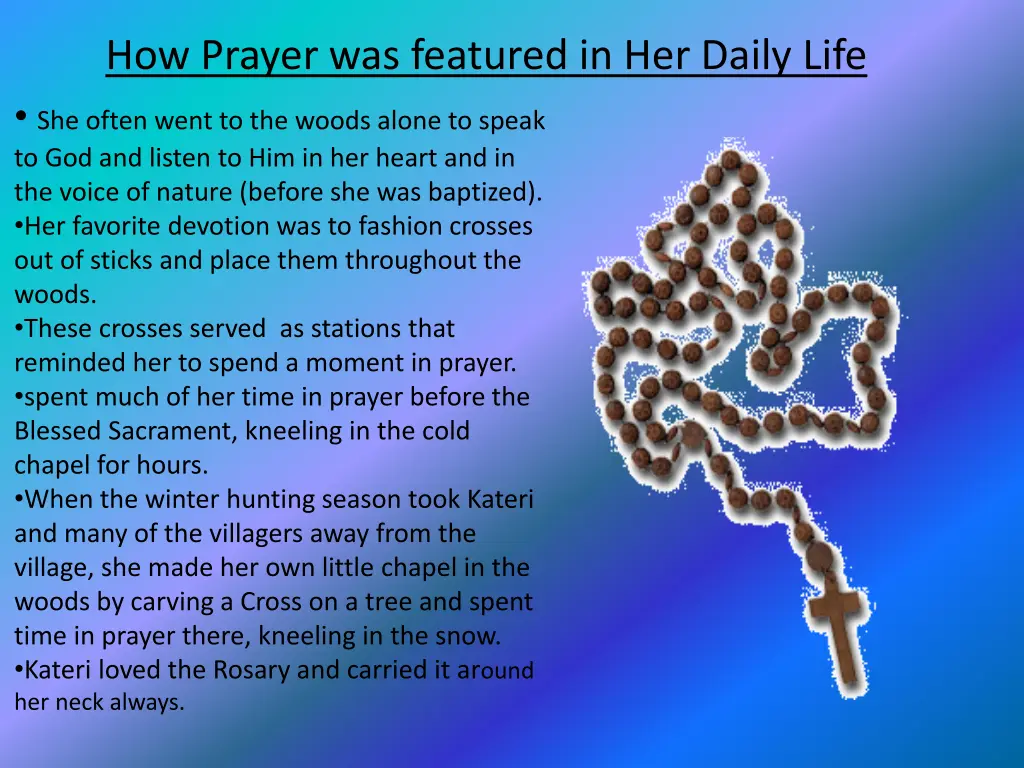 How Prayer was featured in Her Daily Life

• She often went to the woods alone to speak to God and listen to Him in her heart and in the voice of nature (before she was baptized).
•Her favorite devotion was to fashion crosses out of sticks and place them throughout the woods.
•These crosses served as stations that reminded her to spend a moment in prayer.
•spent much of her time in prayer before the Blessed Sacrament, kneeling in the cold chapel for hours.
•When the winter hunting season took Kateri and many of the villagers away from the village, she made her own little chapel in the woods by carving a Cross on a tree and spent time in prayer there, kneeling in the snow.
•Kateri loved the Rosary and carried it around her neck always.